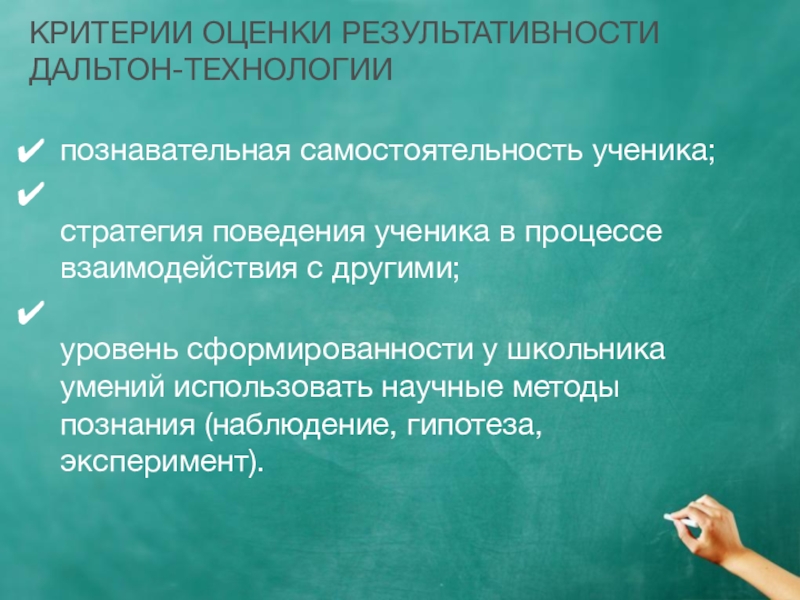 КРИТЕРИИ ОЦЕНКИ РЕЗУЛЬТАТИВНОСТИ ДАЛЬТОН-ТЕХНОЛОГИИ

✔ познавательная самостоятельность ученика;

✔ стратегия поведения ученика в процессе взаимодействия с другими;

✔ уровень сформированности у школьника умений использовать научные методы познания (наблюдение, гипотеза, эксперимент).